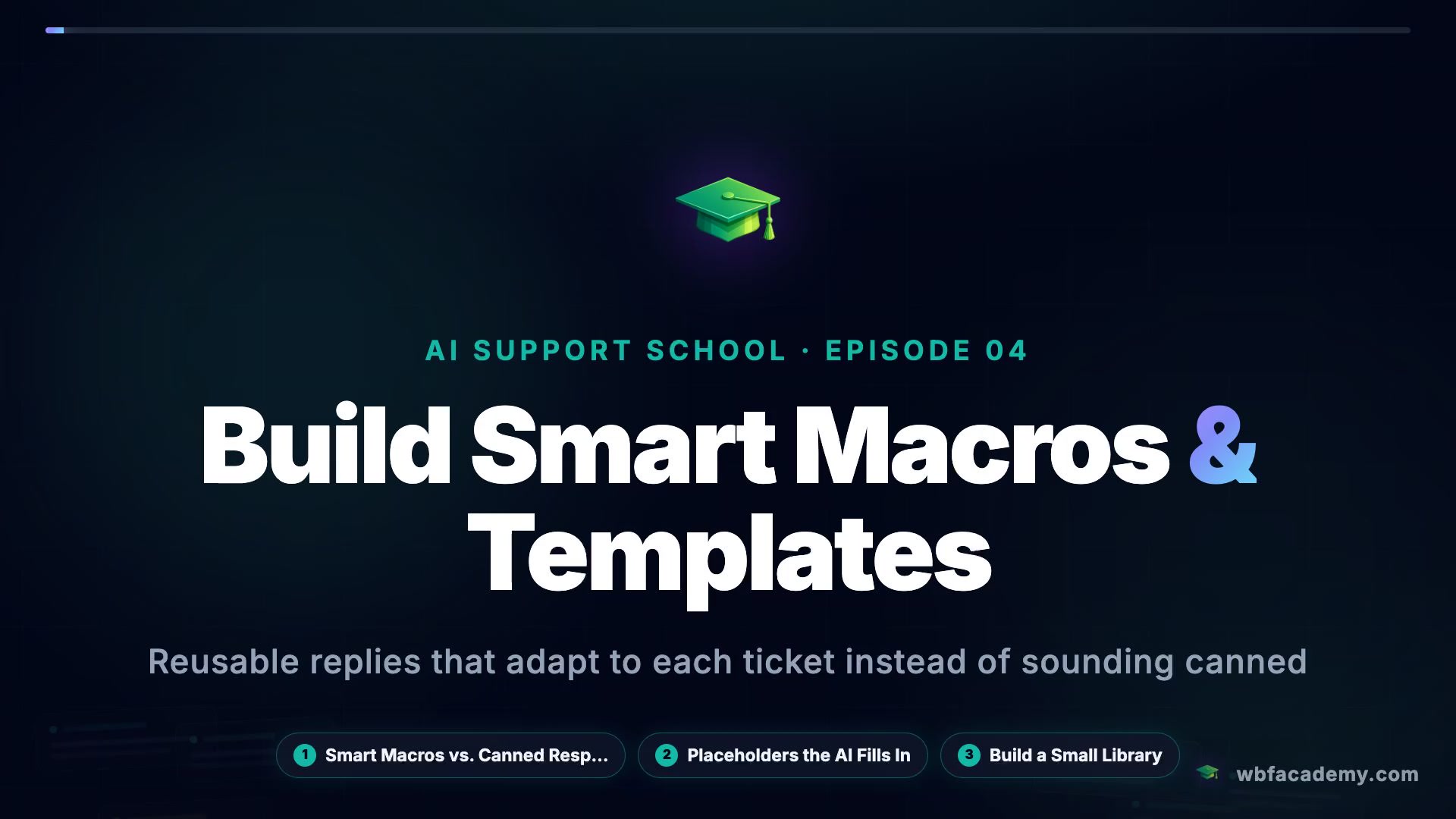 AI SUPPORT SCHOOL · EPISODE 04

Build Smart Macros & Templates

Reusable replies that adapt to each ticket instead of sounding canned

1 Smart Macros vs. Canned Resp...

2 Placeholders the AI Fills In

3 Build a Small Library

wbfacademy.com